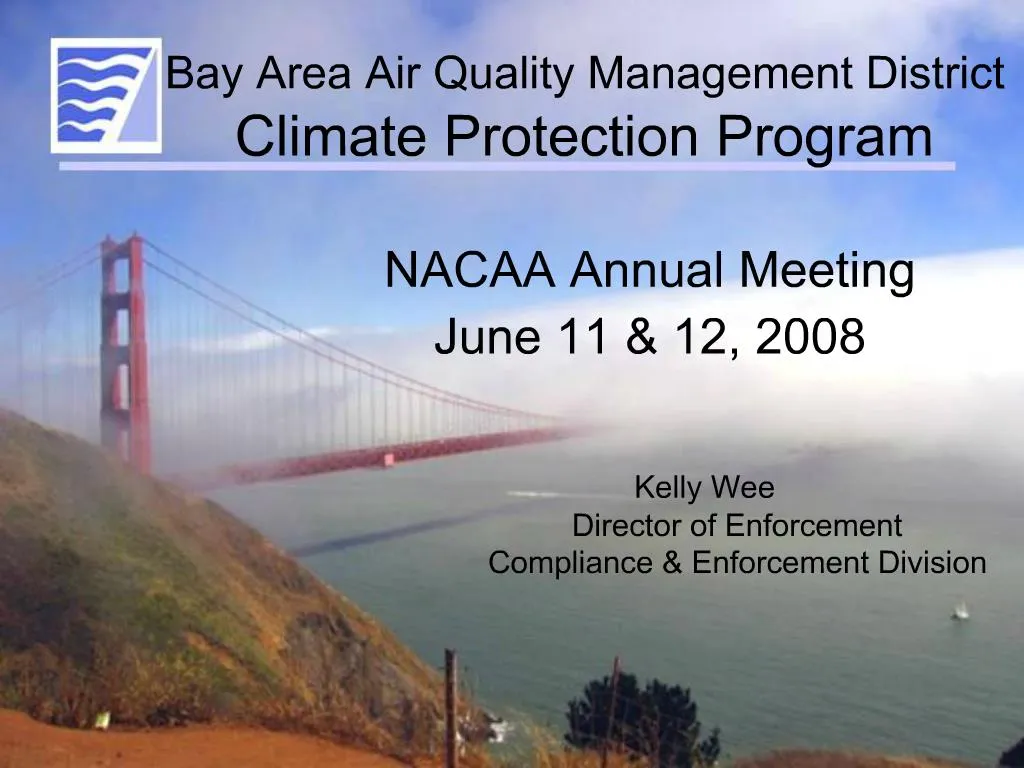 Bay Area Air Quality Management District
Climate Protection Program

NACAA Annual Meeting
June 11 & 12, 2008

Kelly Wee
Director of Enforcement
Compliance & Enforcement Division